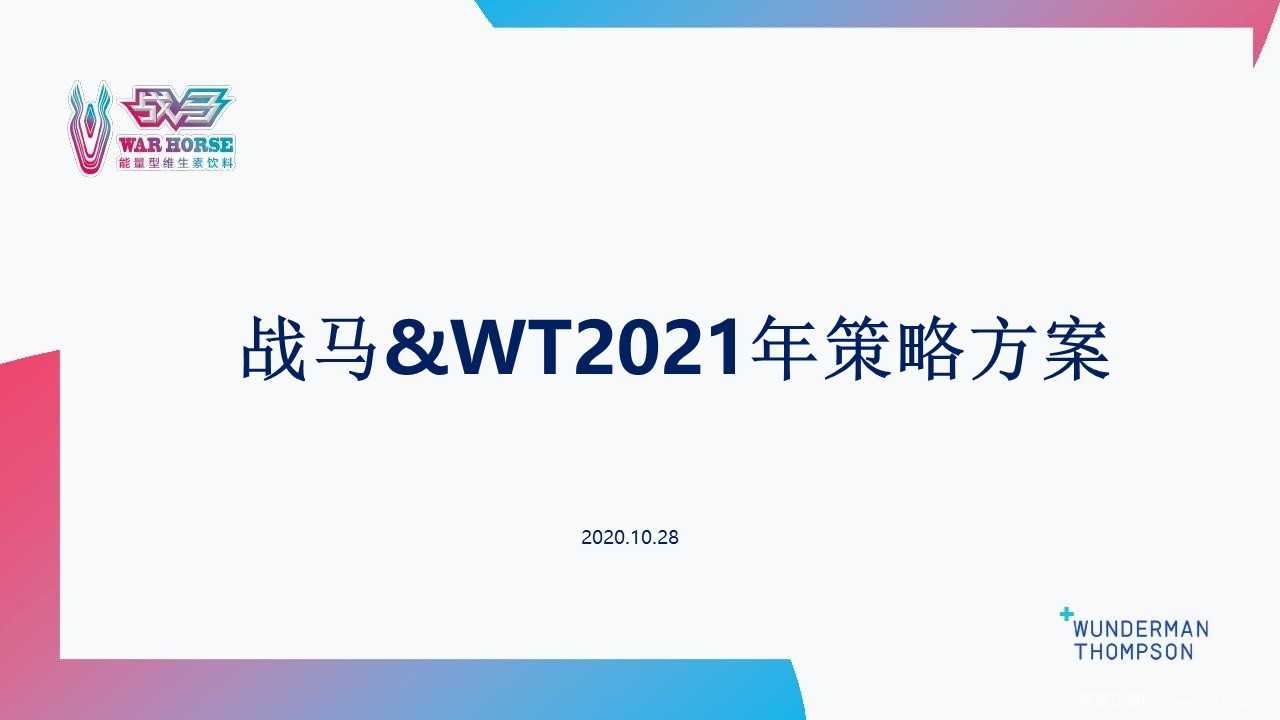 战马
WAR HORSE
能量型维生素饮料

战马&WT2021年策略方案

2020.10.28

WUNDERMAN
THOMPSON